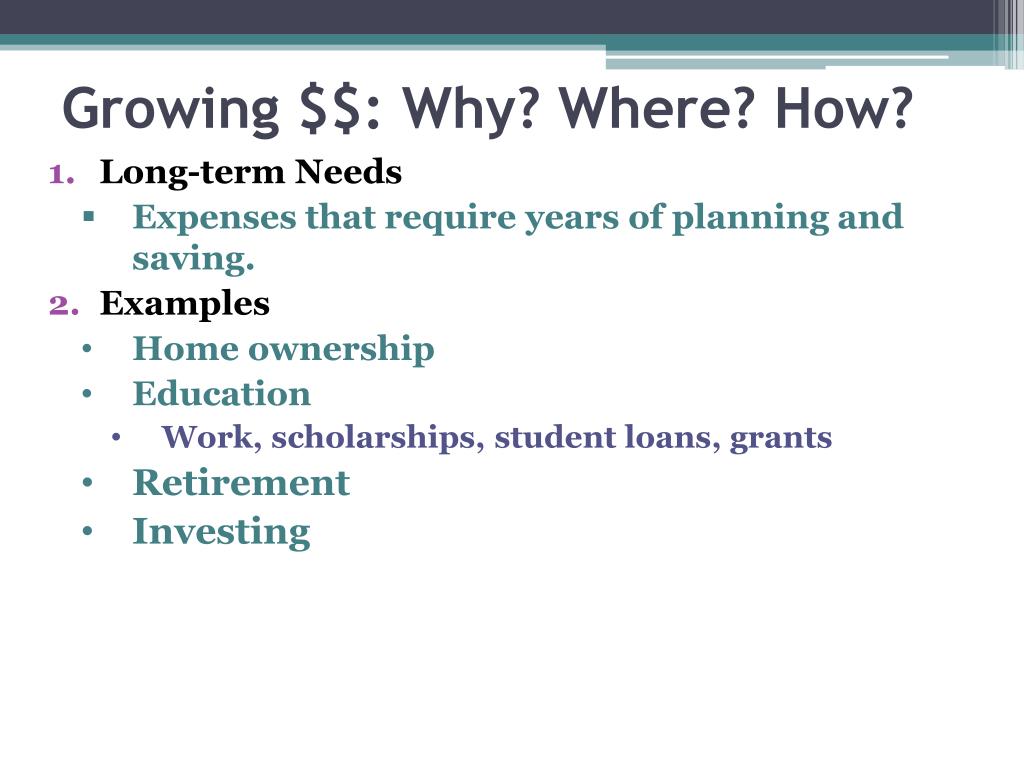 Growing \$\$: Why? Where? How?

1. Long-term Needs
▪ Expenses that require years of planning and saving.
2. Examples
• Home ownership
• Education
• Work, scholarships, student loans, grants
• Retirement
• Investing